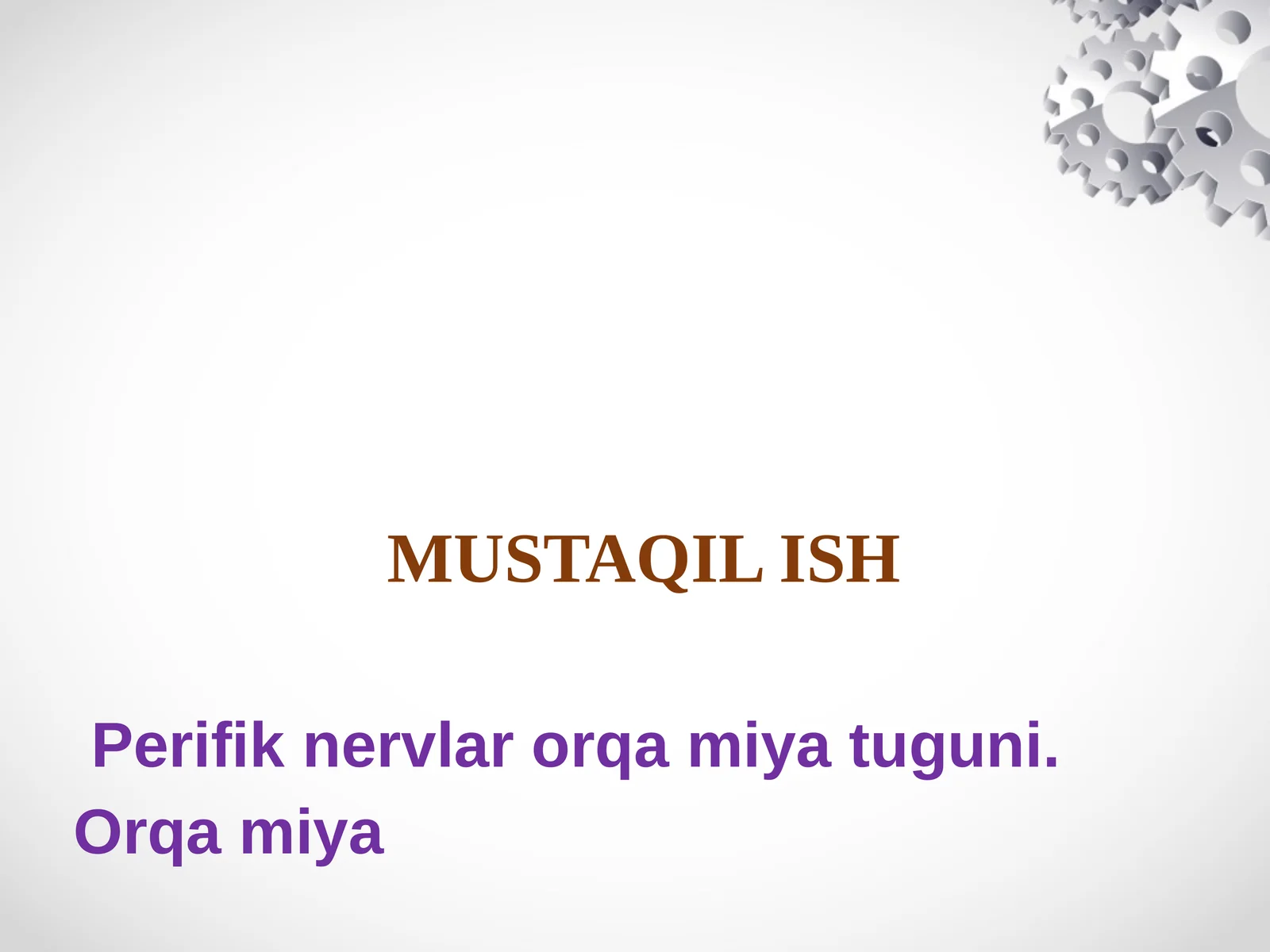 MUSTAQIL ISH

Perifik nervlar orqa miya tuguni. Orqa miya